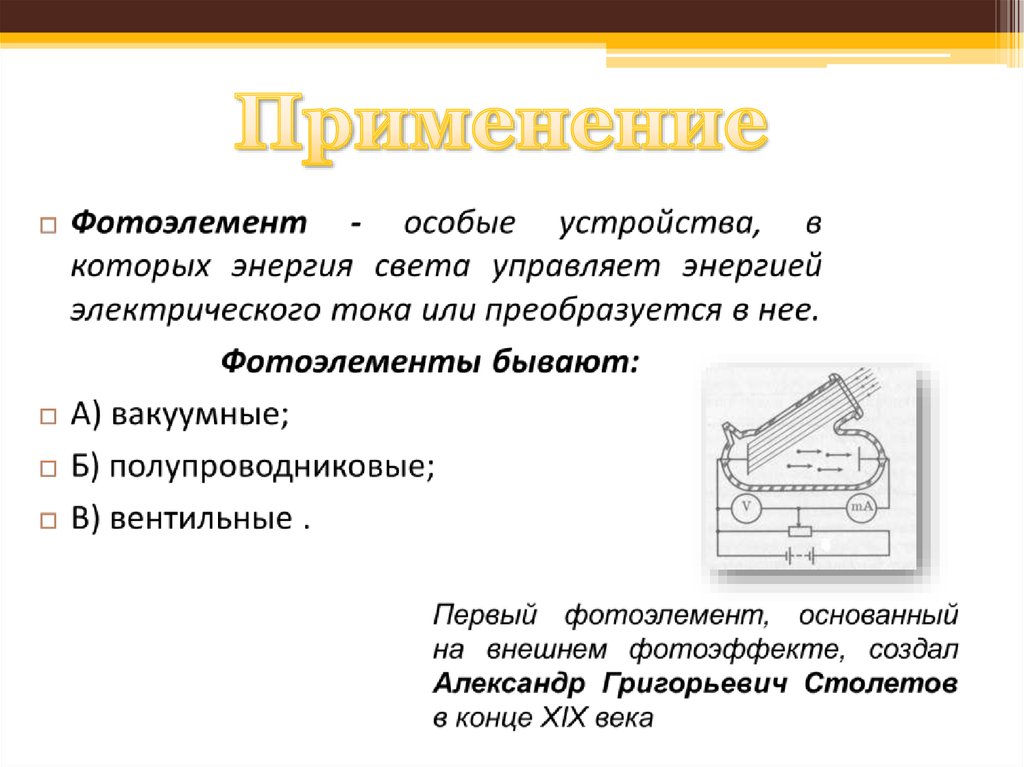 Применение

Фотоэлемент - особые устройства, в которых энергия света управляет энергией электрического тока или преобразуется в нее.

Фотоэлементы бывают:

А) вакуумные;

Б) полупроводниковые;

В) вентильные .

V

mA

Первый фотоэлемент, основанный на внешнем фотоэффекте, создал Александр Григорьевич Столетов в конце XIX века